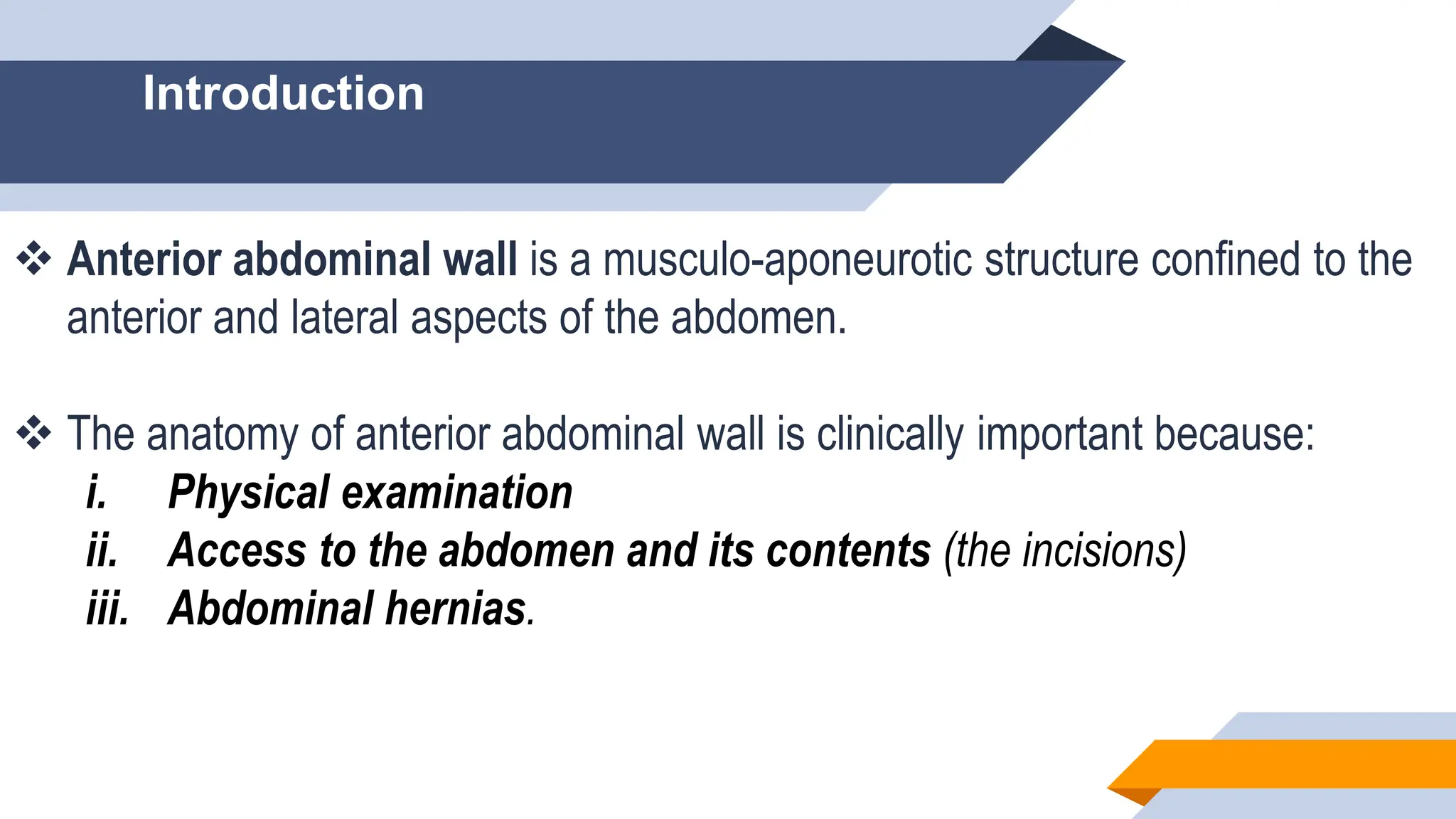 Introduction

❖ Anterior abdominal wall is a musculo-aponeurotic structure confined to the anterior and lateral aspects of the abdomen.

❖ The anatomy of anterior abdominal wall is clinically important because:
i. Physical examination
ii. Access to the abdomen and its contents (the incisions)
iii. Abdominal hernias.